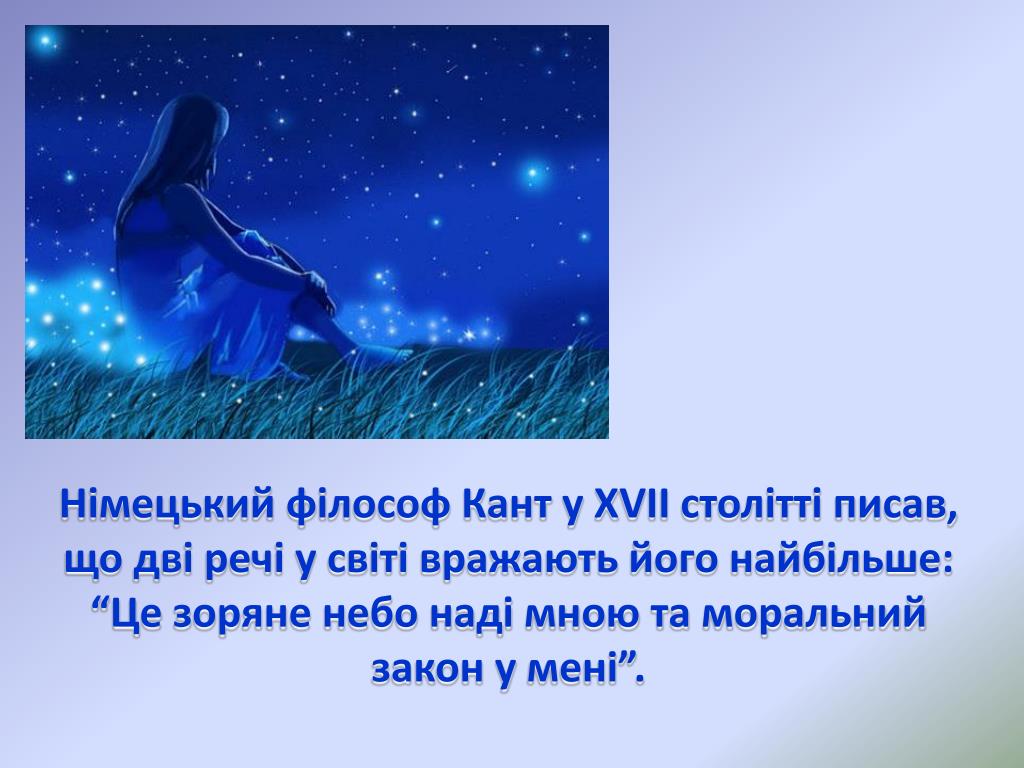 Німецький філософ Кант у XVII столітті писав, що дві речі у світі вражають його найбільше: “Це зоряне небо наді мною та моральний закон у мені”.